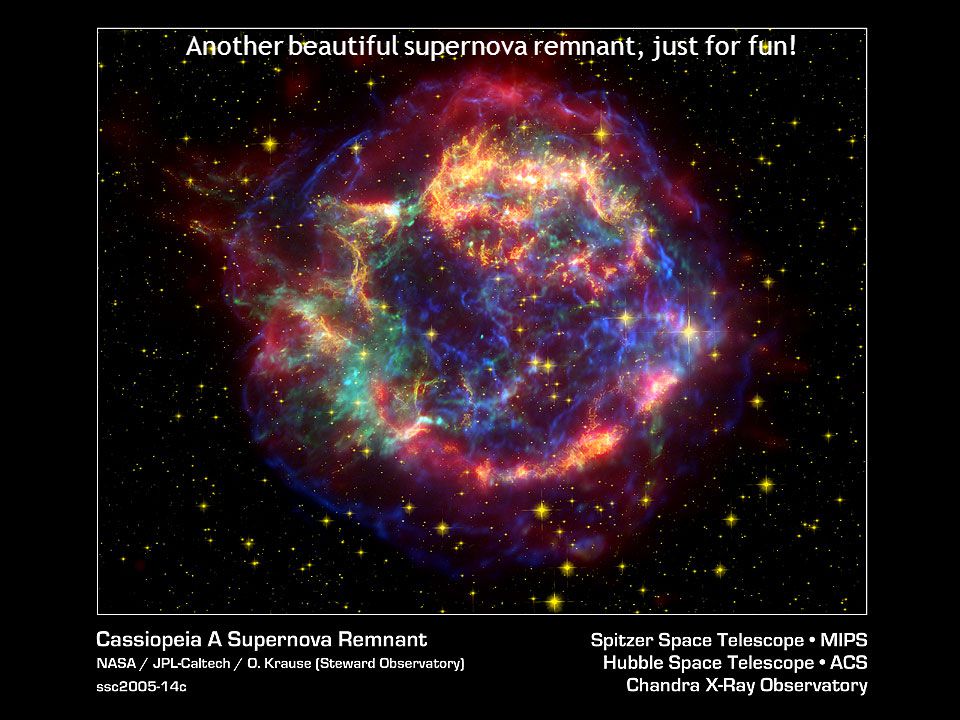 Another beautiful supernova remnant, just for fun!

Cassiopeia A Supernova Remnant
NASA / JPL-Caltech / O. Krause (Steward Observatory)
ssc2005-14c

Spitzer Space Telescope • MIPS
Hubble Space Telescope • ACS
Chandra X-Ray Observatory